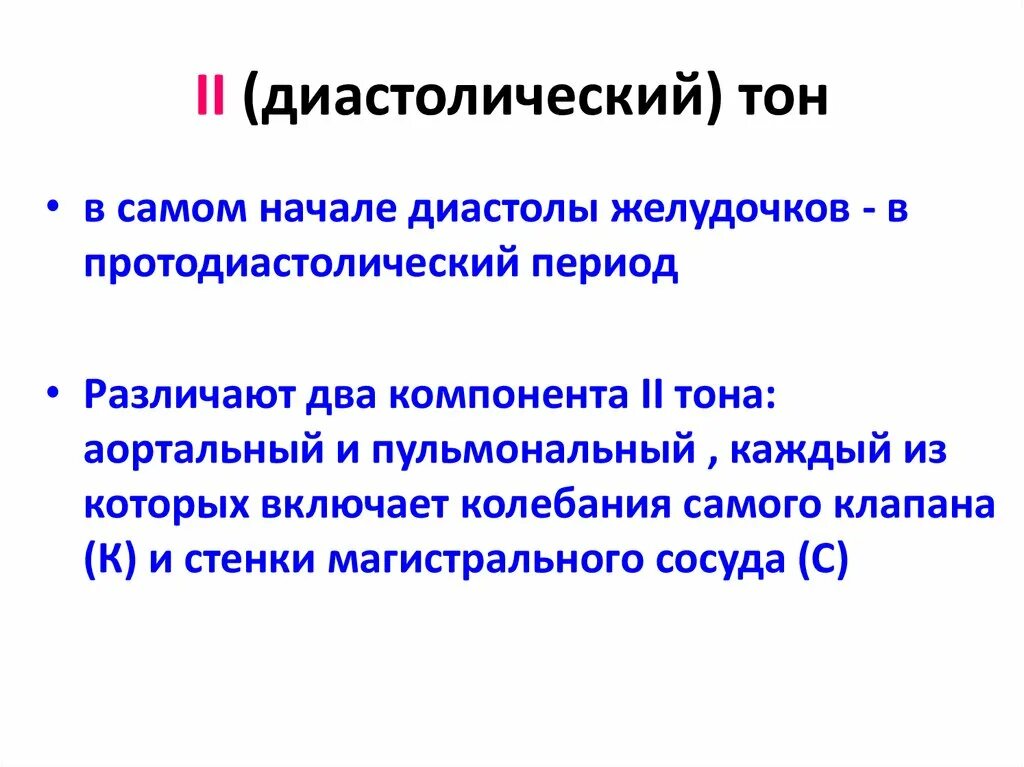 II (диастолический) тон

• в самом начале диастолы желудочков - в протодиастолический период

• Различают два компонента II тона: аортальный и пульмональный , каждый из которых включает колебания самого клапана (К) и стенки магистрального сосуда (С)